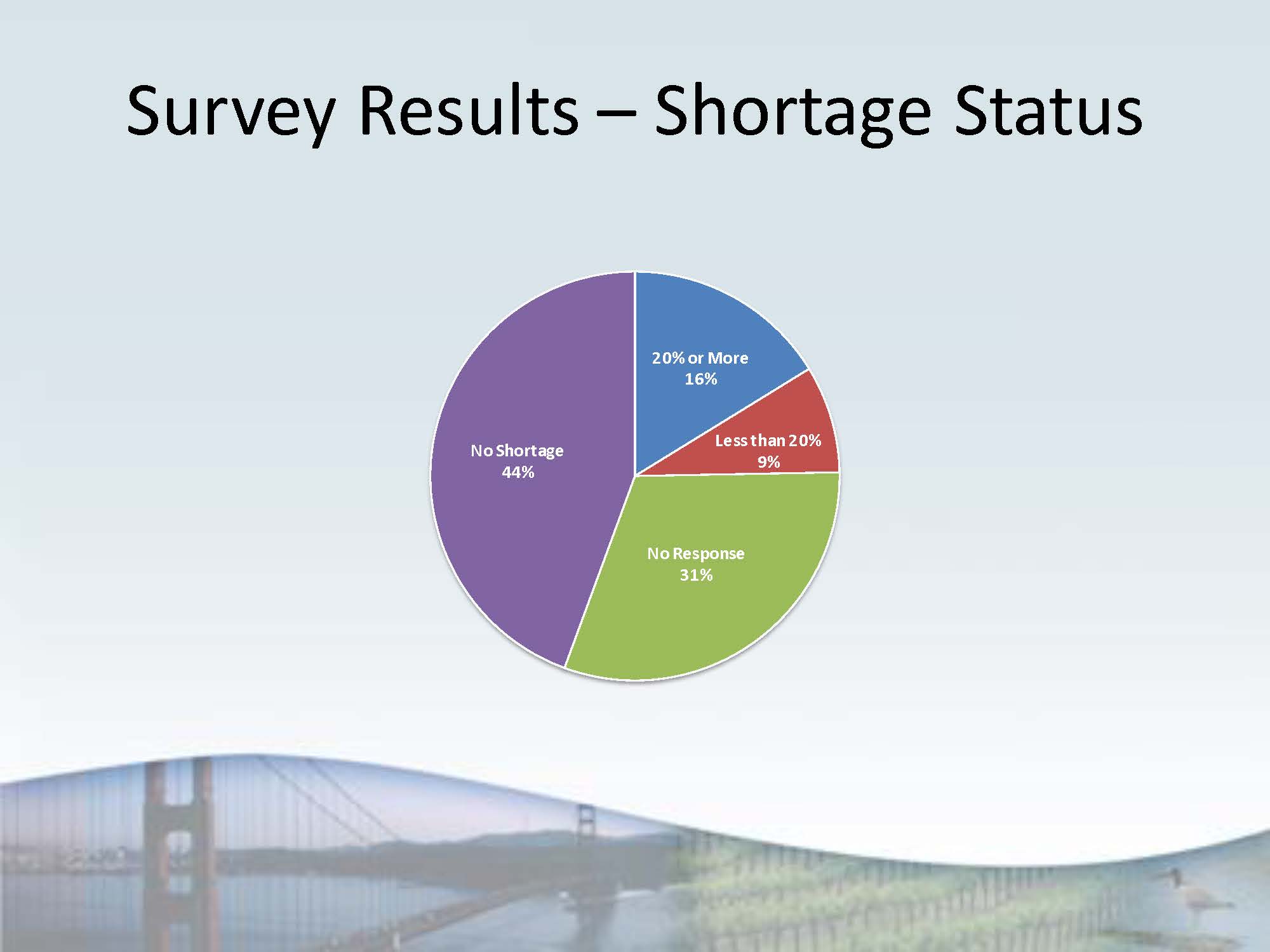 Survey Results – Shortage Status

20% or More
16%

Less than 20%
9%

No Response
31%

No Shortage
44%